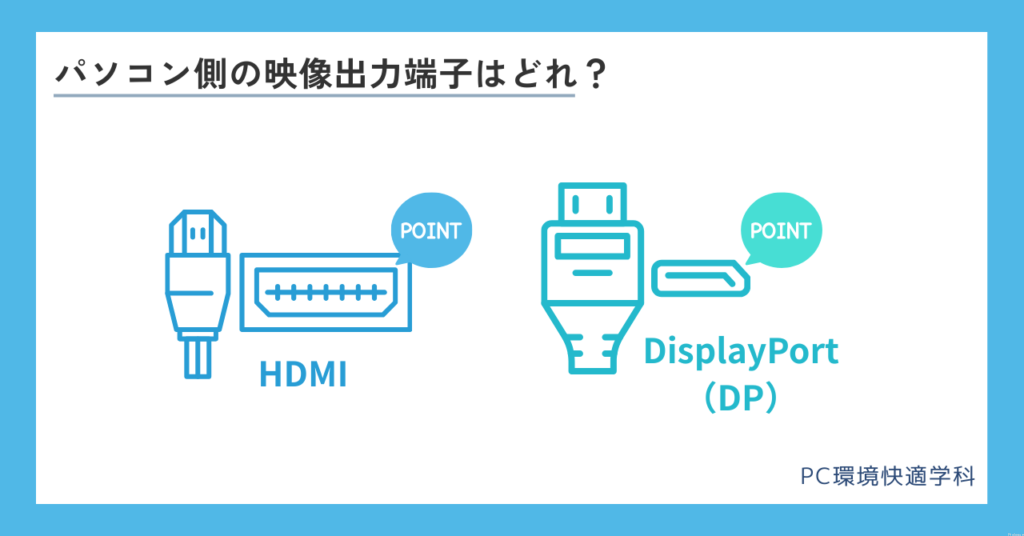 パソコン側の映像出力端子はどれ？

POINT

HDMI

POINT

DisplayPort
（DP）

PC環境快適学科